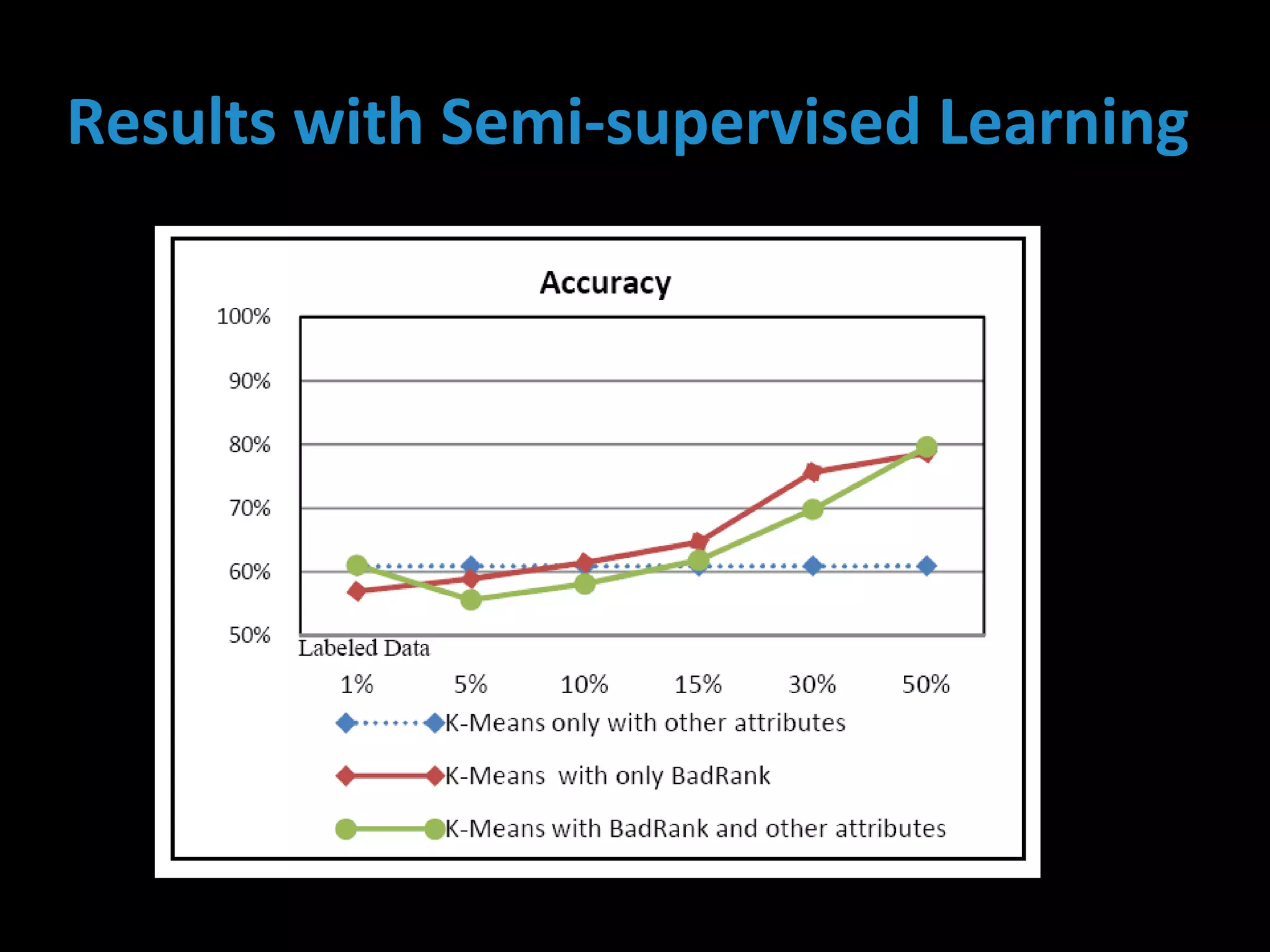 Results with Semi-supervised Learning

Accuracy

100%
90%
80%
70%
60%
50%

Labeled Data

1%
5%
10%
15%
30%
50%

K-Means only with other attributes

K-Means with only BadRank

K-Means with BadRank and other attributes